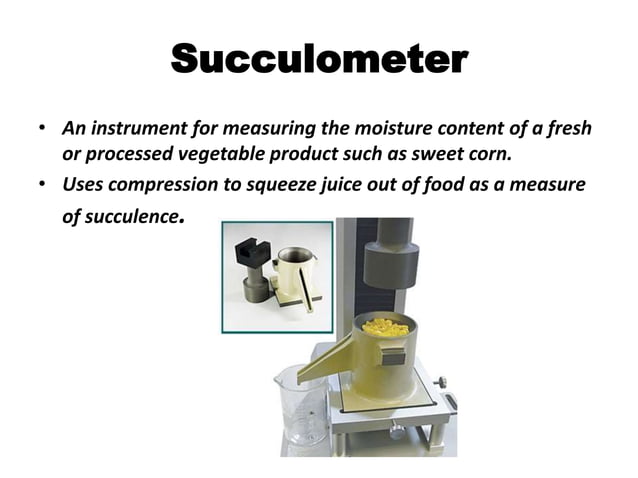 Succulometer

• An instrument for measuring the moisture content of a fresh or processed vegetable product such as sweet corn.
• Uses compression to squeeze juice out of food as a measure of succulence.